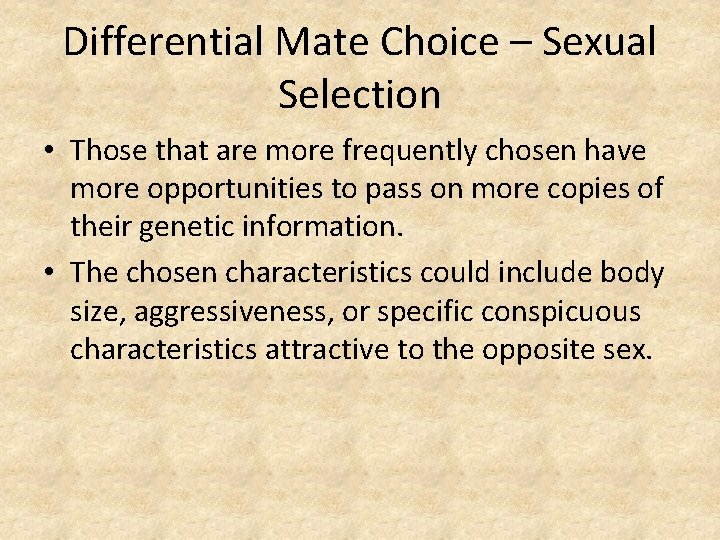 Differential Mate Choice – Sexual Selection

• Those that are more frequently chosen have more opportunities to pass on more copies of their genetic information.

• The chosen characteristics could include body size, aggressiveness, or specific conspicuous characteristics attractive to the opposite sex.